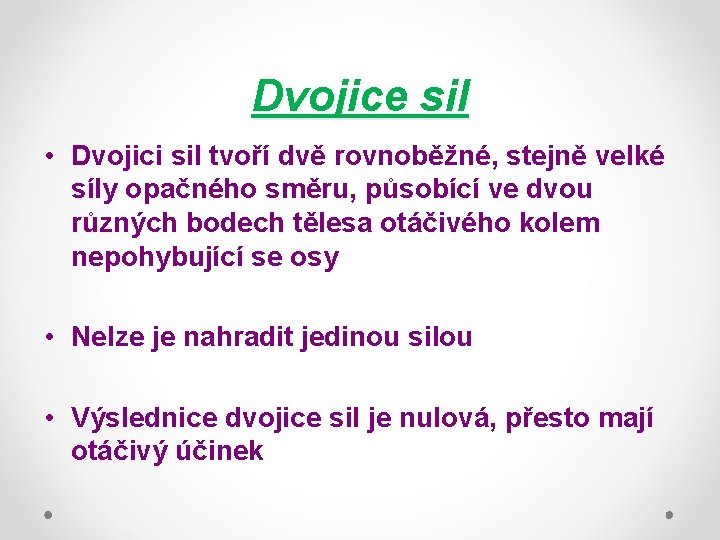 Dvojice sil

• Dvojici sil tvoří dvě rovnoběžné, stejně velké síly opačného směru, působící ve dvou různých bodech tělesa otáčivého kolem nepohybující se osy

• Nelze je nahradit jedinou silou

• Výslednice dvojice sil je nulová, přesto mají otáčivý účinek